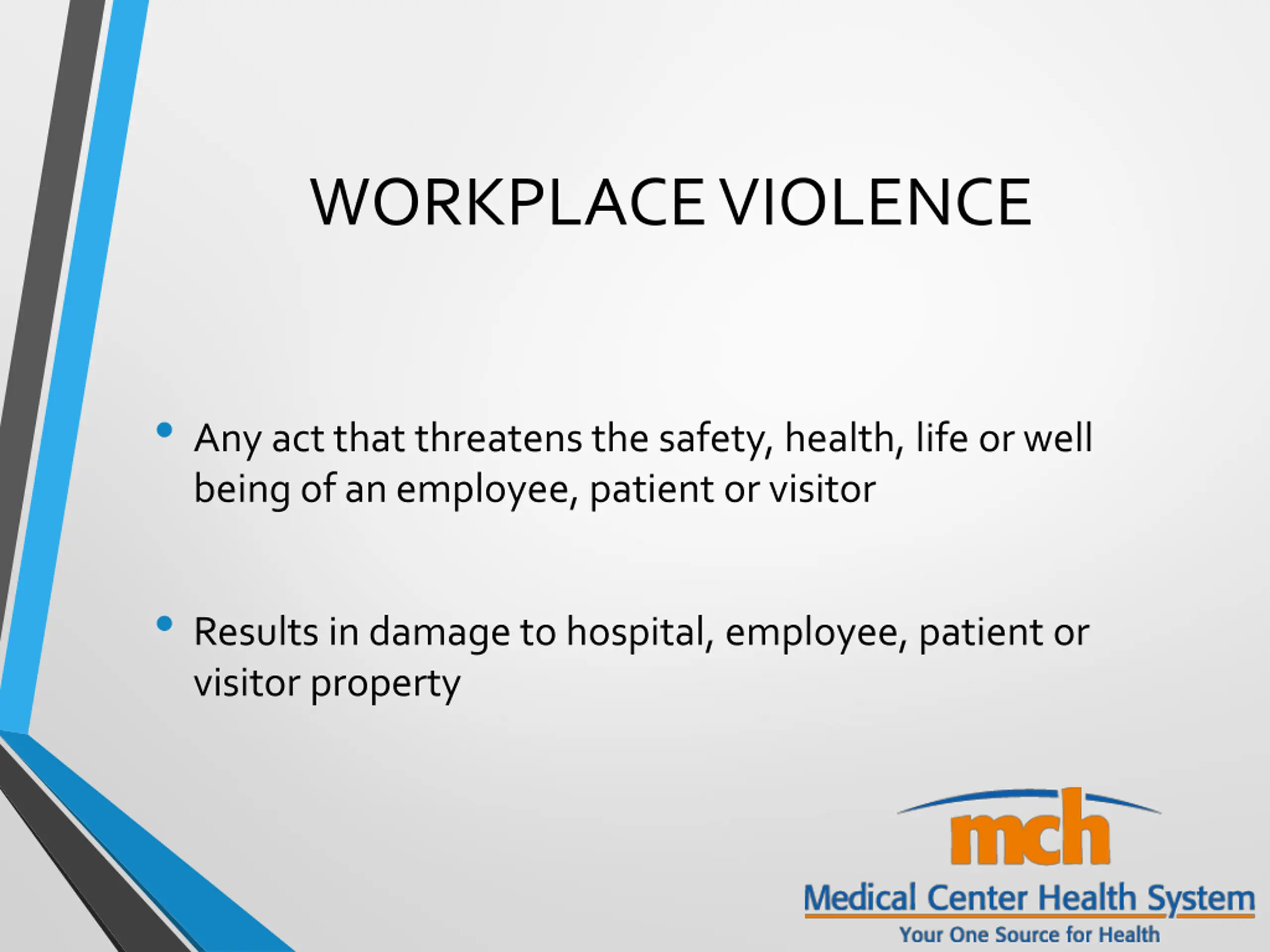 WORKPLACE VIOLENCE

• Any act that threatens the safety, health, life or well being of an employee, patient or visitor

• Results in damage to hospital, employee, patient or visitor property

mch
Medical Center Health System
Your One Source for Health